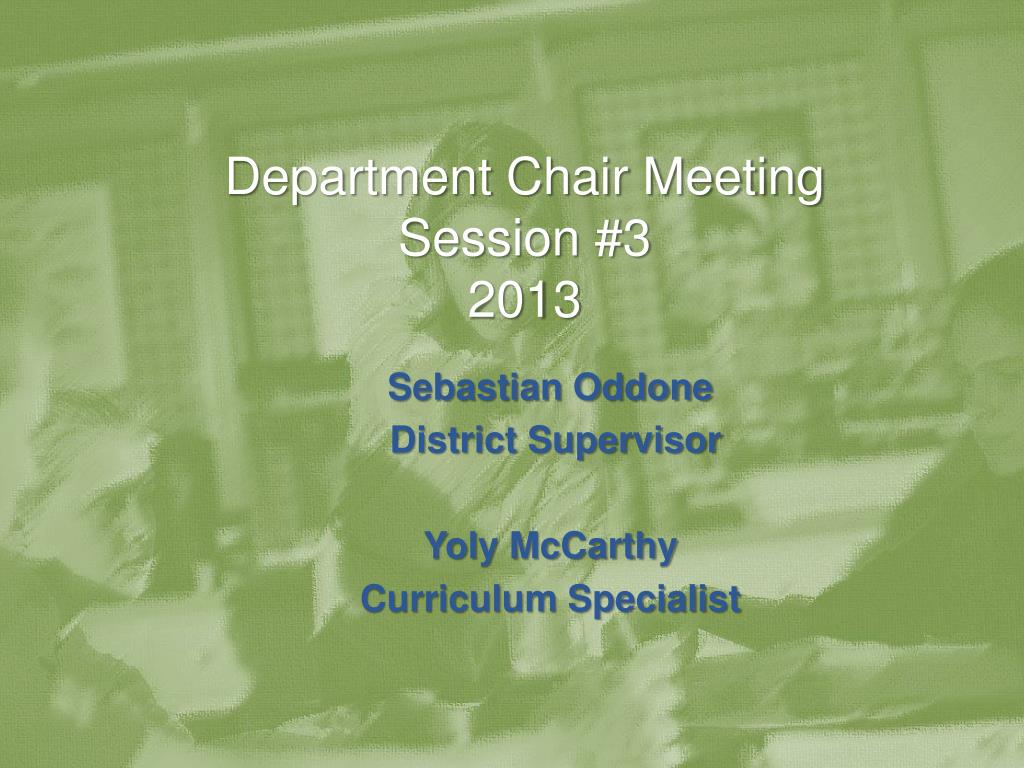 Department Chair Meeting
Session #3
2013

Sebastian Oddone
District Supervisor

Yoly McCarthy
Curriculum Specialist